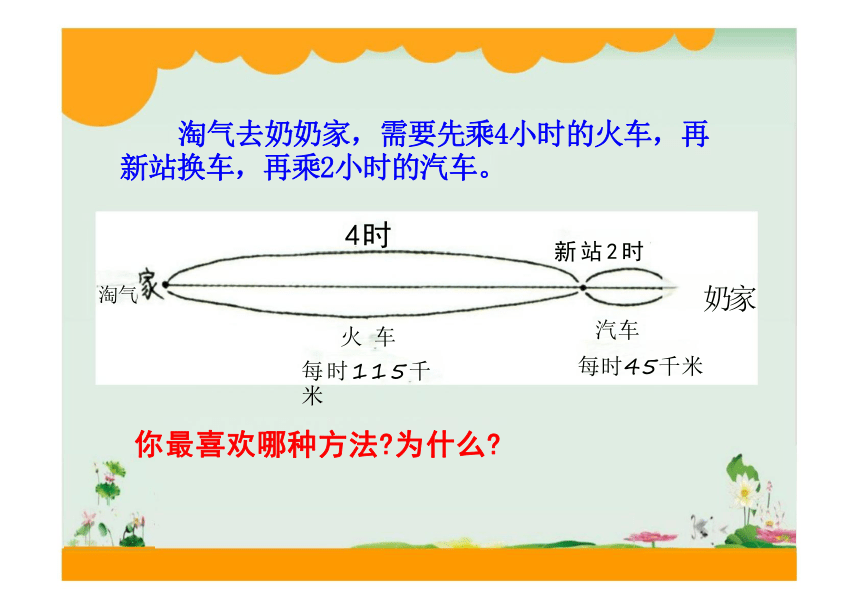 淘气去奶奶家，需要先乘4小时的火车，再新站换车，再乘2小时的汽车。

4时

新站 2时

淘气家

奶家

火 车

每时115千米

汽车

每时45千米

你最喜欢哪种方法?为什么?